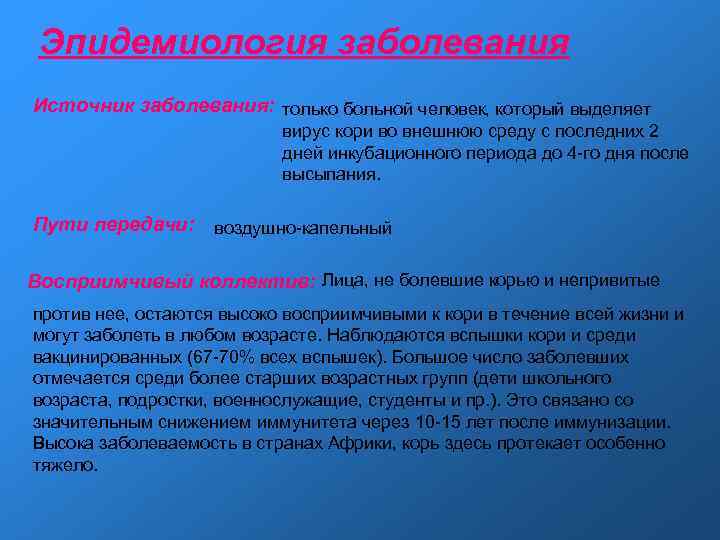 Эпидемиология заболевания

Источник заболевания: только больной человек, который выделяет вирус кори во внешнюю среду с последних 2 дней инкубационного периода до 4-го дня после высыпания.

Пути передачи: воздушно-капельный

Восприимчивый коллектив: Лица, не болевшие корью и непривитые против нее, остаются высоко восприимчивыми к кори в течение всей жизни и могут заболеть в любом возрасте. Наблюдаются вспышки кори и среди вакцинированных (67-70% всех вспышек). Большое число заболевших отмечается среди более старших возрастных групп (дети школьного возраста, подростки, военнослужащие, студенты и пр.). Это связано со значительным снижением иммунитета через 10-15 лет после иммунизации. Высока заболеваемость в странах Африки, корь здесь протекает особенно тяжело.